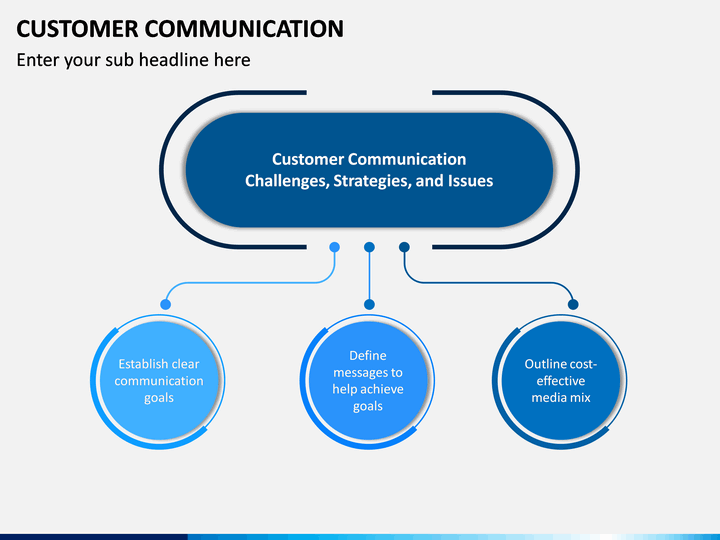 CUSTOMER COMMUNICATION

Enter your sub headline here

Customer Communication Challenges, Strategies, and Issues

Establish clear communication goals

Define messages to help achieve goals

Outline cost-effective media mix